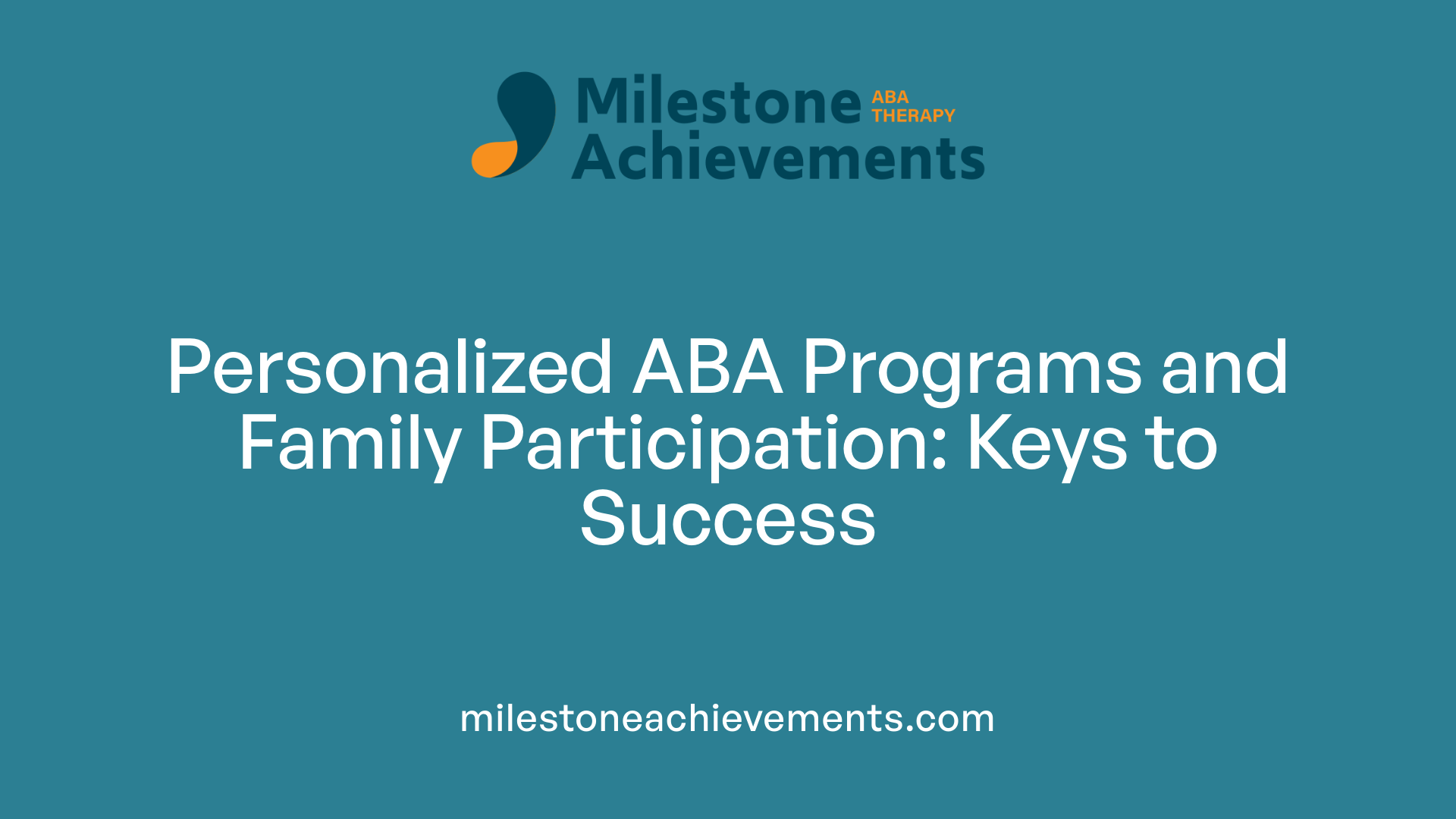 Milestone ABA THERAPY
Achievements

Personalized ABA Programs and Family Participation: Keys to Success

milestoneachievements.com